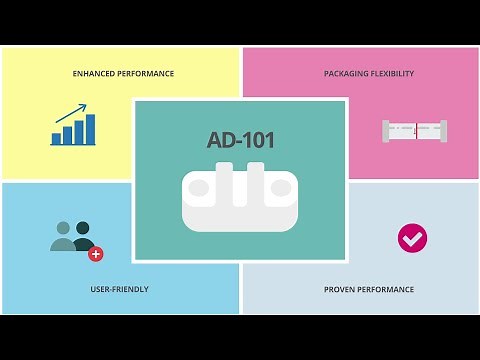 ENHANCED PERFORMANCE

PACKAGING FLEXIBILITY

AD-101

USER-FRIENDLY

PROVEN PERFORMANCE